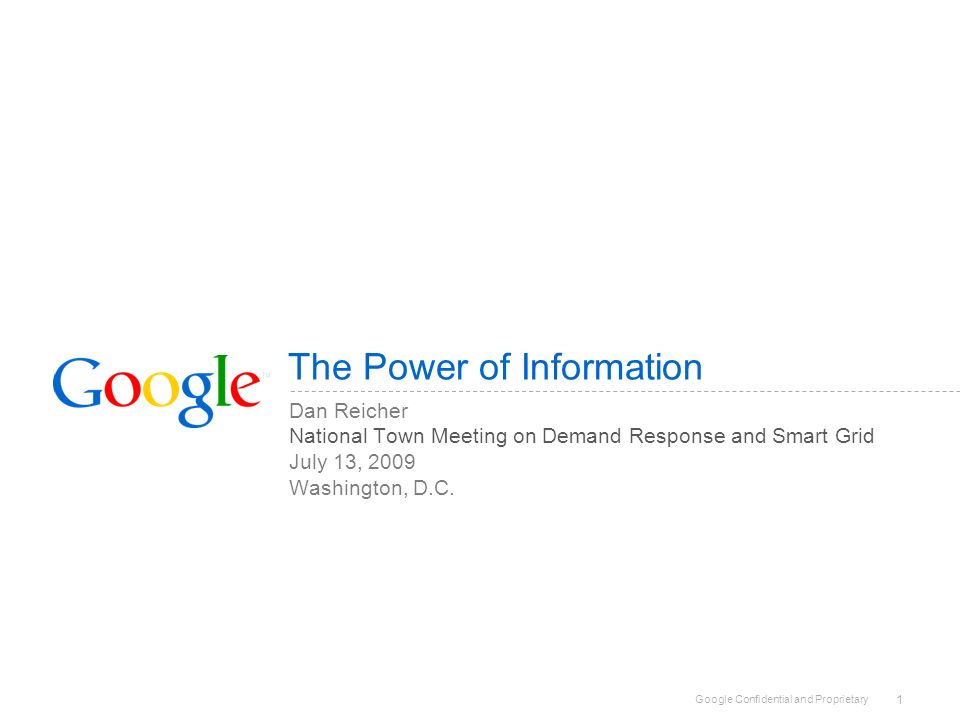 Google™

The Power of Information

Dan Reicher
National Town Meeting on Demand Response and Smart Grid
July 13, 2009
Washington, D.C.

Google Confidential and Proprietary 1